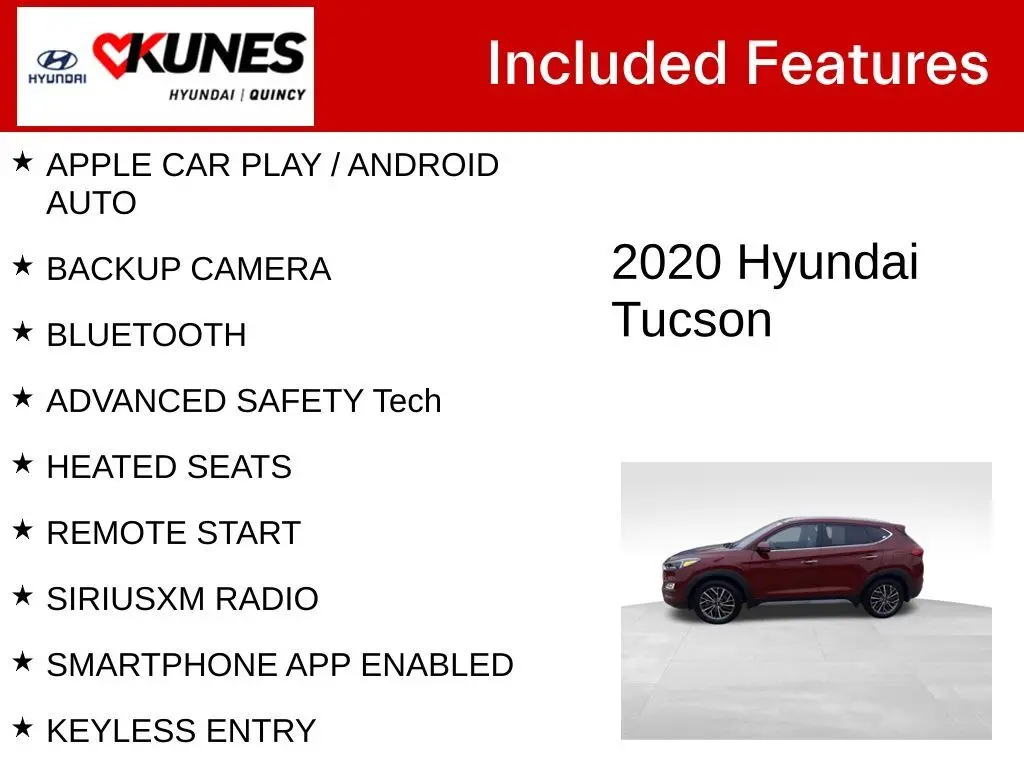 HYUNDAI
KUNES
HYUNDAI | QUINCY

Included Features

★ APPLE CAR PLAY / ANDROID AUTO

★ BACKUP CAMERA

★ BLUETOOTH

★ ADVANCED SAFETY Tech

★ HEATED SEATS

★ REMOTE START

★ SIRIUSXM RADIO

★ SMARTPHONE APP ENABLED

★ KEYLESS ENTRY

2020 Hyundai Tucson